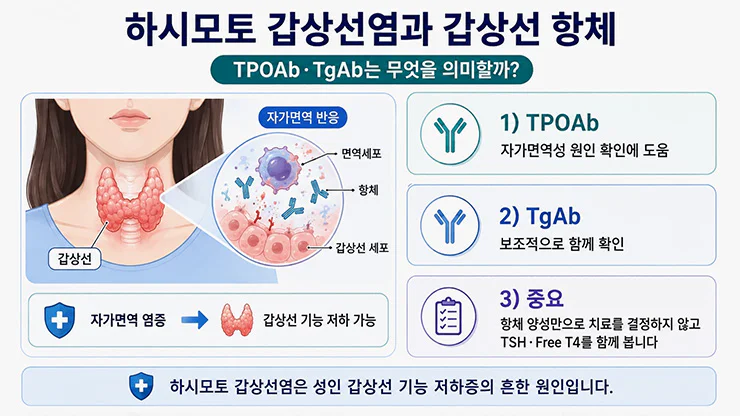 하시모토 갑상선염과 갑상선 항체

TPOAb · TgAb는 무엇을 의미할까?

자가면역 반응

면역세포

항체

갑상선 세포

갑상선

자가면역 염증

갑상선 기능 저하 가능

1) TPOAb
자가면역성 원인 확인에 도움

2) TgAb
보조적으로 함께 확인

3) 중요
항체 양성만으로 치료를 결정하지 않고 TSH · Free T4를 함께 봅니다

하시모토 갑상선염은 성인 갑상선 기능 저하증의 흔한 원인입니다.